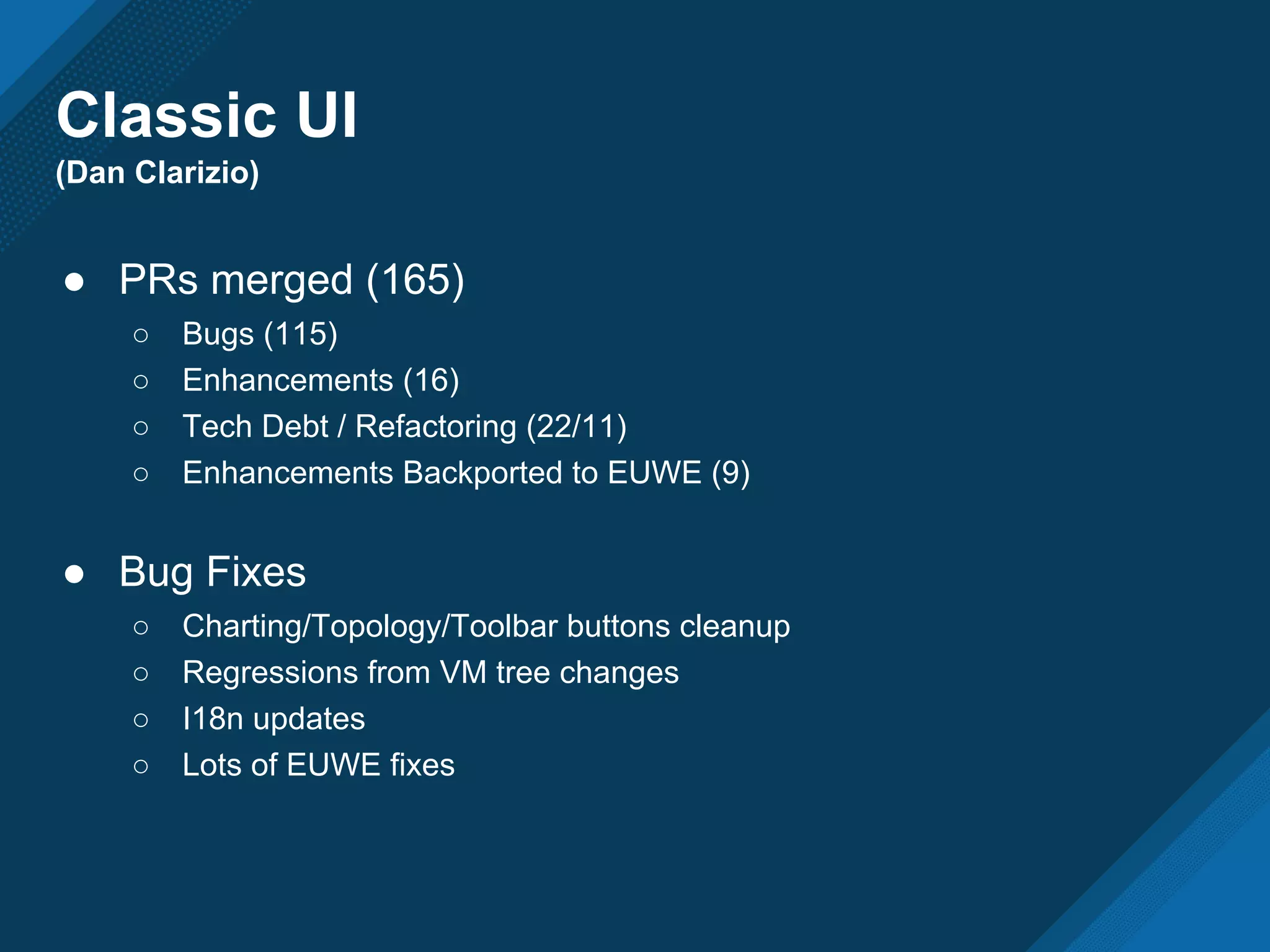 Classic UI
(Dan Clarizio)

● PRs merged (165)
○ Bugs (115)
○ Enhancements (16)
○ Tech Debt / Refactoring (22/11)
○ Enhancements Backported to EUWE (9)

● Bug Fixes
○ Charting/Topology/Toolbar buttons cleanup
○ Regressions from VM tree changes
○ I18n updates
○ Lots of EUWE fixes